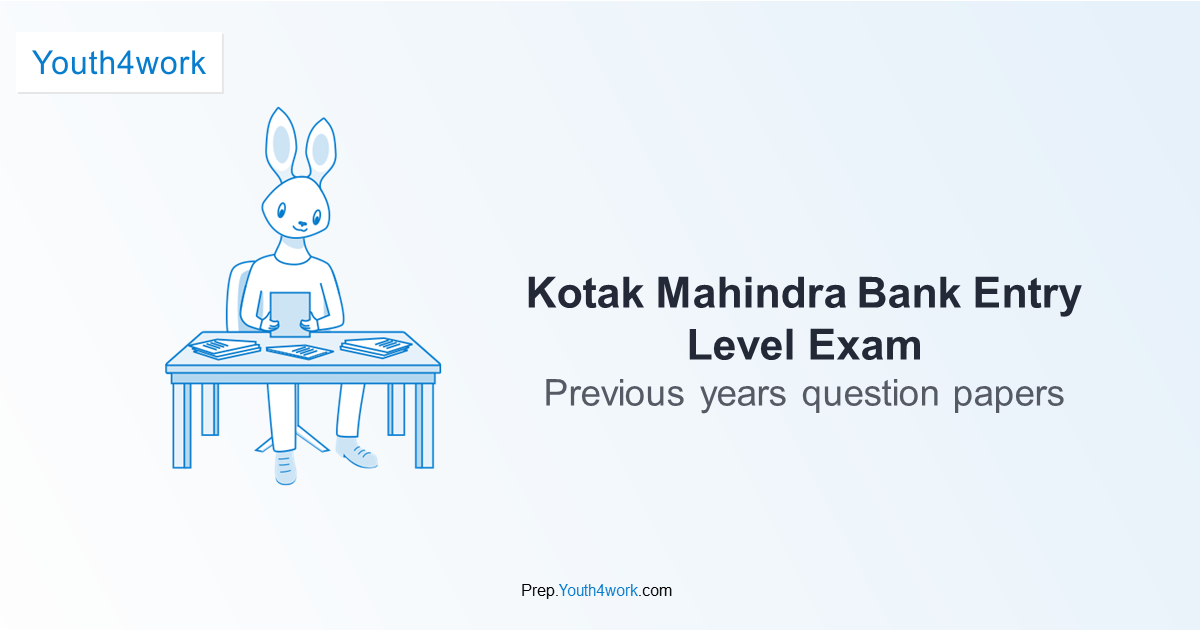 Youth4work

Kotak Mahindra Bank Entry Level Exam

Previous years question papers

Prep.Youth4work.com